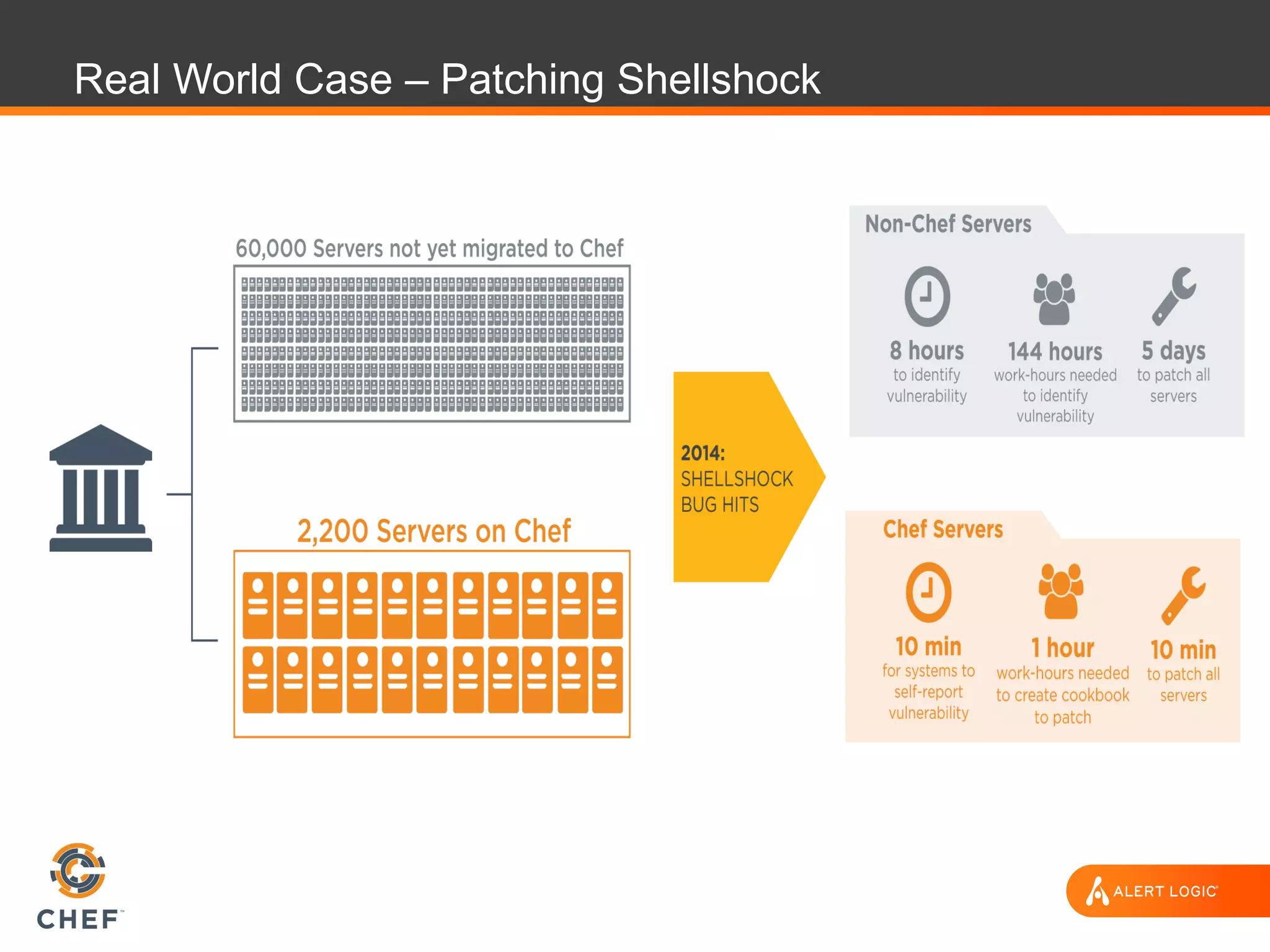 Real World Case – Patching Shellshock

60,000 Servers not yet migrated to Chef

2,200 Servers on Chef

2014:
SHELLSHOCK
BUG HITS

Non-Chef Servers

8 hours
to identify vulnerability

144 hours
work-hours needed to identify vulnerability

5 days
to patch all servers

Chef Servers

10 min
for systems to self-report vulnerability

1 hour
work-hours needed to create cookbook to patch

10 min
to patch all servers

CHEF

ALERT LOGIC